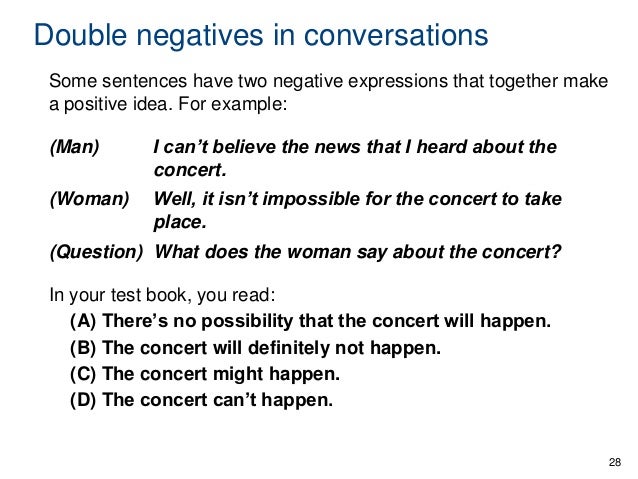 Double negatives in conversations

Some sentences have two negative expressions that together make a positive idea. For example:

(Man) I can't believe the news that I heard about the concert.

(Woman) Well, it isn't impossible for the concert to take place.

(Question) What does the woman say about the concert?

In your test book, you read:

(A) There's no possibility that the concert will happen.
(B) The concert will definitely not happen.
(C) The concert might happen.
(D) The concert can't happen.

28